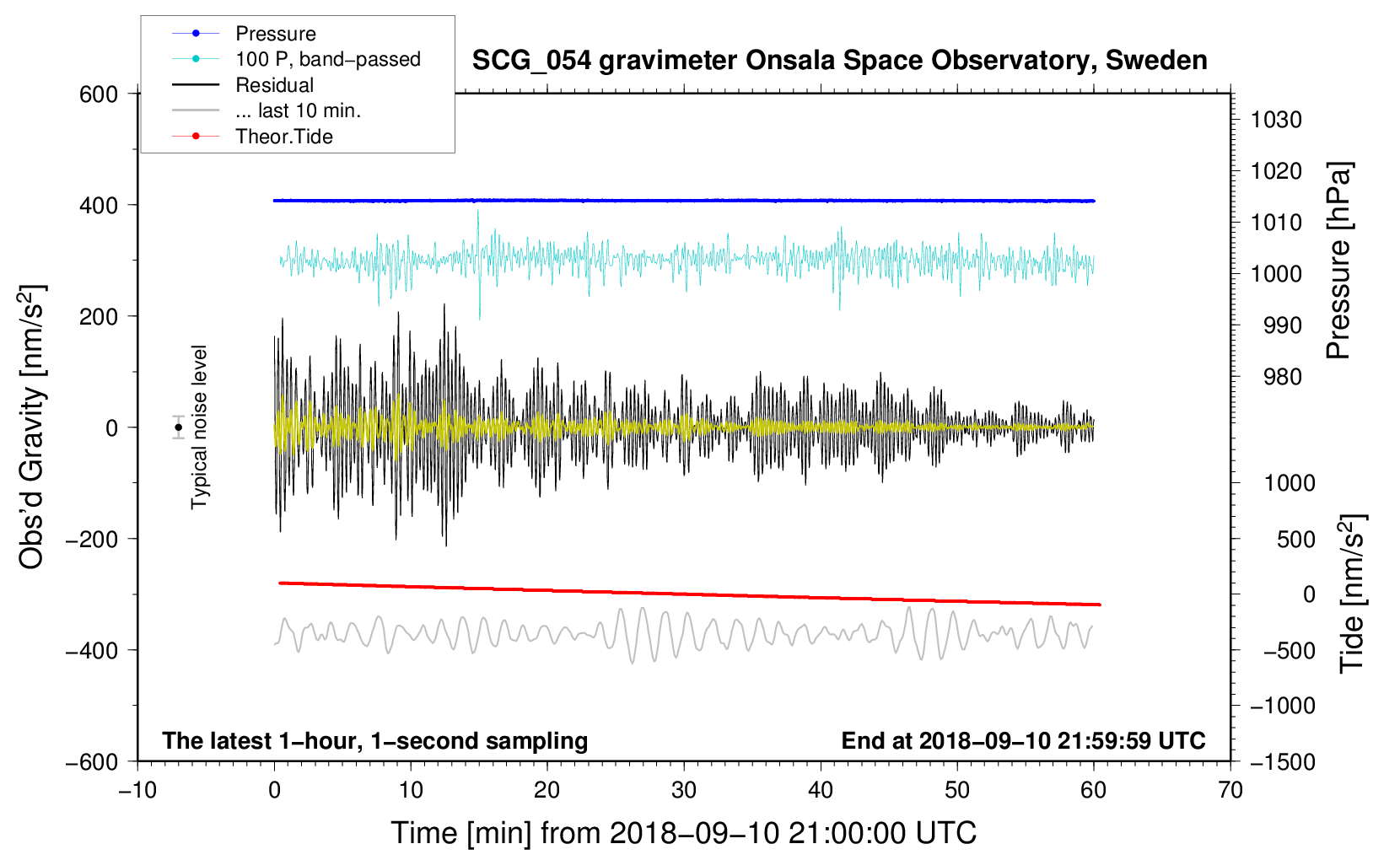 Pressure
100 P, band−passed
Residual
... last 10 min.
Theor.Tide

SCG_054 gravimeter Onsala Space Observatory, Sweden

600
400
200
0
−200
−400
−600

Obs'd Gravity [nm/s$^2$]

Typical noise level

1030
1020
1010
1000
990
980

Pressure [hPa]

1000
500
0
−500
−1000
−1500

Tide [nm/s$^2$]

The latest 1−hour, 1−second sampling

End at 2018−09−10 21:59:59 UTC

−10
0
10
20
30
40
50
60
70

Time [min] from 2018−09−10 21:00:00 UTC